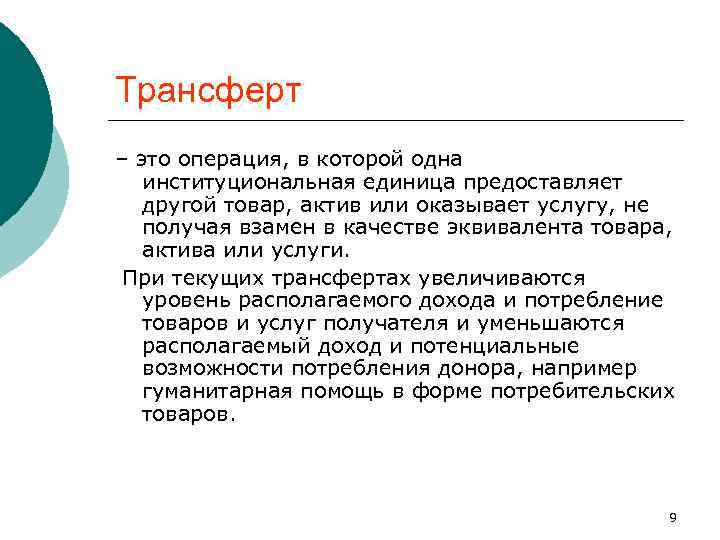 Трансферт

– это операция, в которой одна институциональная единица предоставляет другой товар, актив или оказывает услугу, не получая взамен в качестве эквивалента товара, актива или услуги.

При текущих трансфертах увеличиваются уровень располагаемого дохода и потребление товаров и услуг получателя и уменьшаются располагаемый доход и потенциальные возможности потребления донора, например гуманитарная помощь в форме потребительских товаров.

9